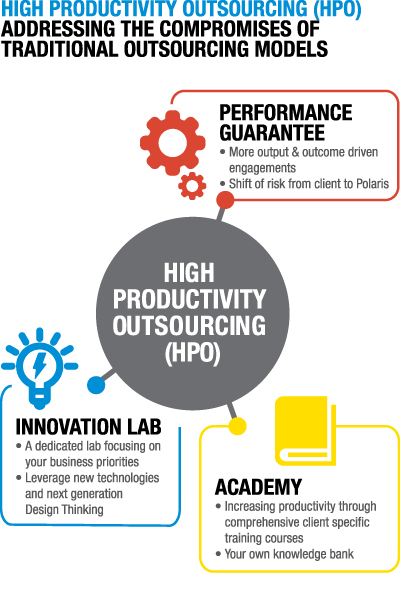 HIGH PRODUCTIVITY OUTSOURCING (HPO)
ADDRESSING THE COMPROMISES OF TRADITIONAL OUTSOURCING MODELS

PERFORMANCE GUARANTEE
• More output & outcome driven engagements
• Shift of risk from client to Polaris

HIGH PRODUCTIVITY OUTSOURCING (HPO)

INNOVATION LAB
• A dedicated lab focusing on your business priorities
• Leverage new technologies and next generation Design Thinking

ACADEMY
• Increasing productivity through comprehensive client specific training courses
• Your own knowledge bank